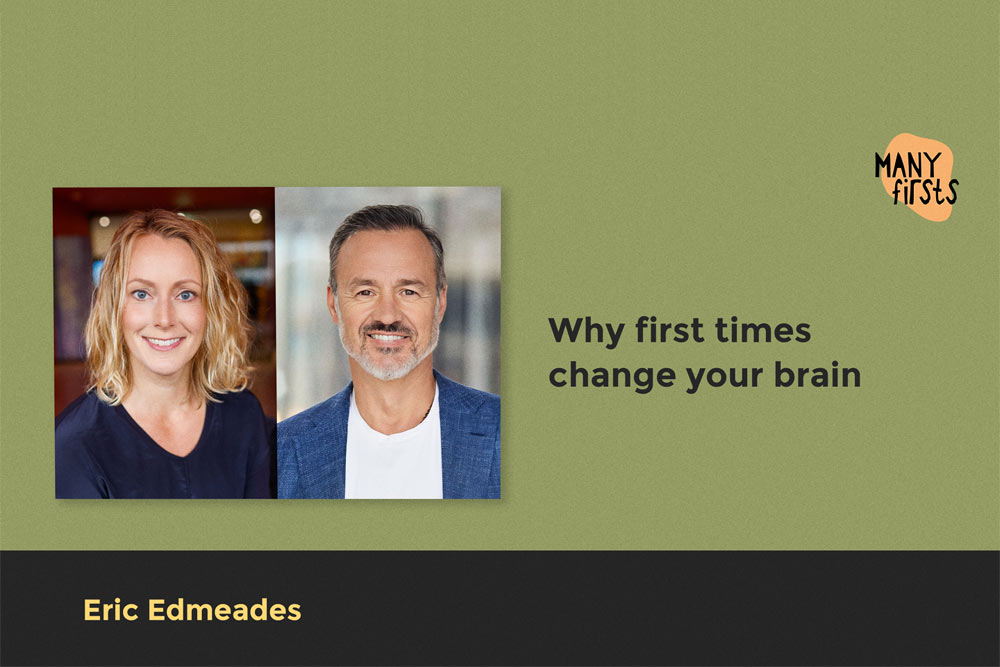 MANY firsts

Why first times change your brain

Eric Edmeades